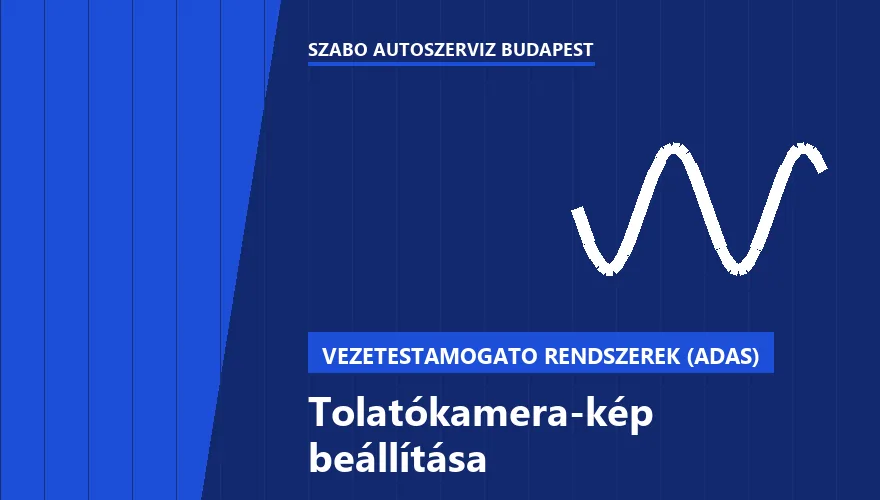 SZABO AUTOSZERVIZ BUDAPEST

VEZETESTAMOGATO RENDSZEREK (ADAS)

Tolatókamera-kép beállítása